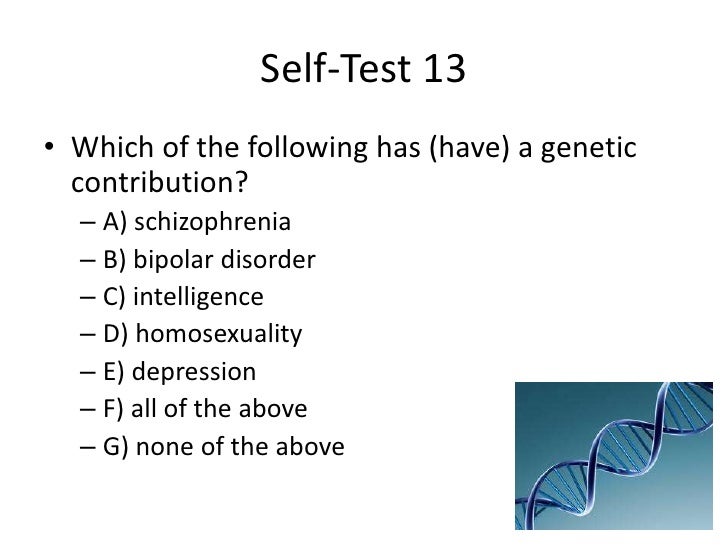 Self-Test 13

• Which of the following has (have) a genetic contribution?
– A) schizophrenia
– B) bipolar disorder
– C) intelligence
– D) homosexuality
– E) depression
– F) all of the above
– G) none of the above